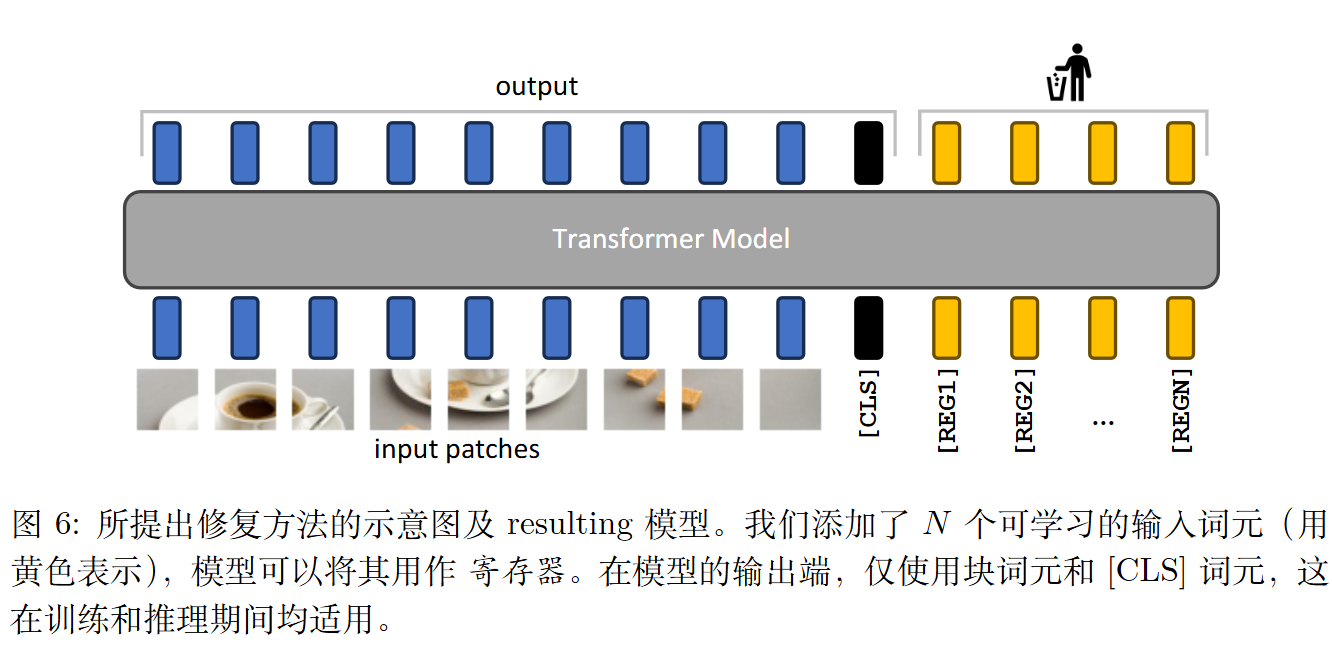 output

Transformer Model

[CLS] [REG1] [REG2] ... [REGN]

input patches

图 6: 所提出修复方法的示意图及 resulting 模型。我们添加了 $N$ 个可学习的输入词元（用黄色表示)，模型可以将其用作 寄存器。在模型的输出端，仅使用块词元和 [CLS] 词元，这在训练和推理期间均适用。